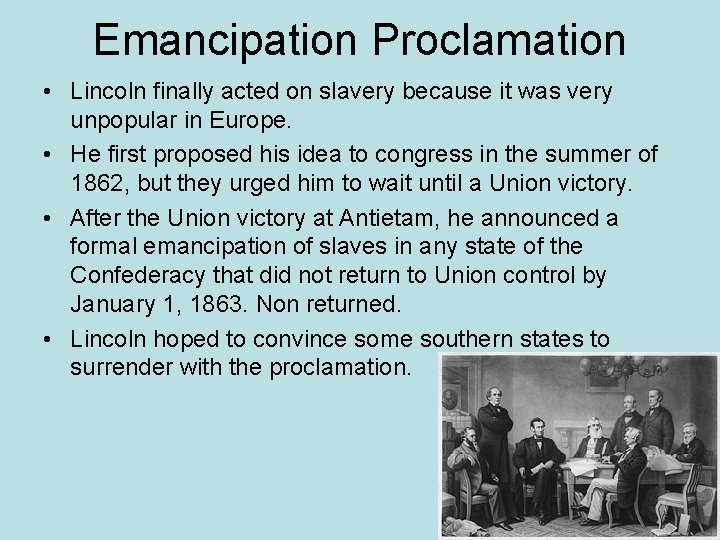 Emancipation Proclamation

• Lincoln finally acted on slavery because it was very unpopular in Europe.

• He first proposed his idea to congress in the summer of 1862, but they urged him to wait until a Union victory.

• After the Union victory at Antietam, he announced a formal emancipation of slaves in any state of the Confederacy that did not return to Union control by January 1, 1863. Non returned.

• Lincoln hoped to convince some southern states to surrender with the proclamation.